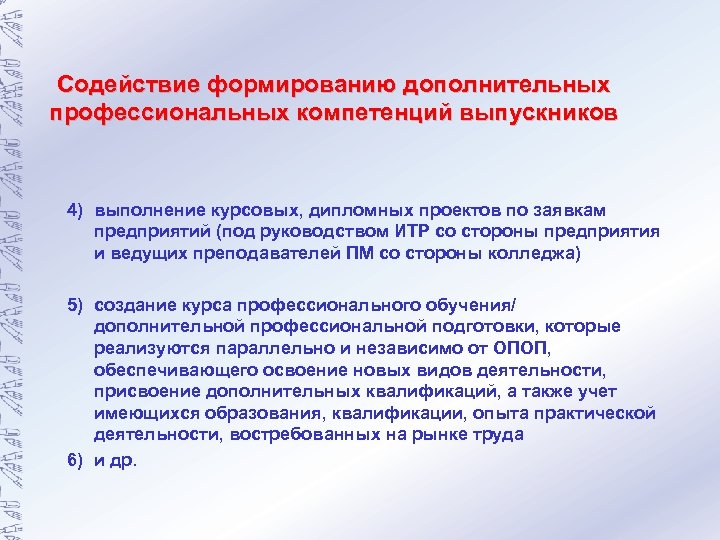 Содействие формированию дополнительных профессиональных компетенций выпускников

4) выполнение курсовых, дипломных проектов по заявкам предприятий (под руководством ИТР со стороны предприятия и ведущих преподавателей ПМ со стороны колледжа)

5) создание курса профессионального обучения/ дополнительной профессиональной подготовки, которые реализуются параллельно и независимо от ОПОП, обеспечивающего освоение новых видов деятельности, присвоение дополнительных квалификаций, а также учет имеющихся образования, квалификации, опыта практической деятельности, востребованных на рынке труда

6) и др.